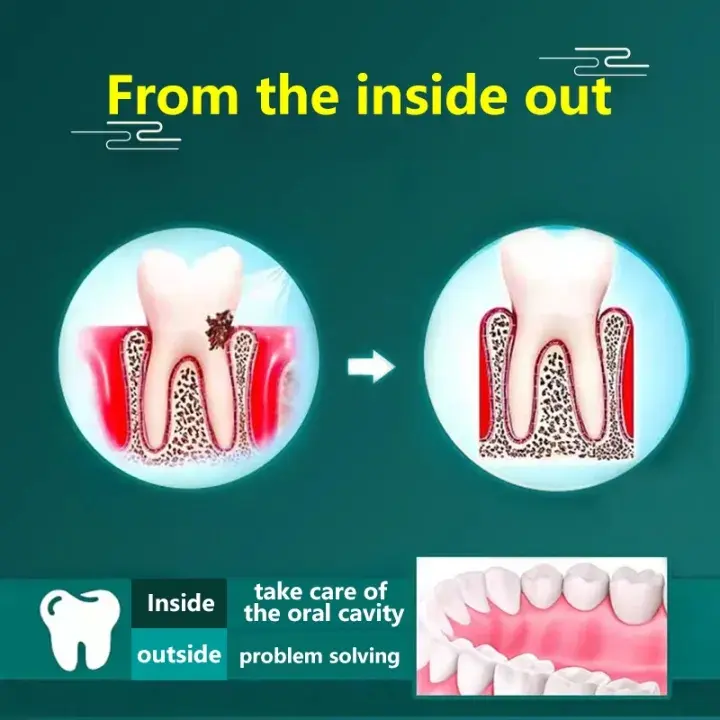 From the inside out

Inside
take care of the oral cavity
outside
problem solving